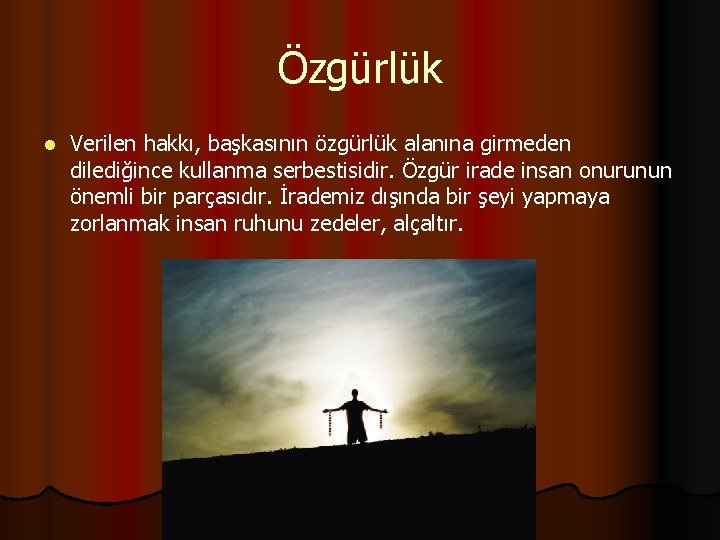 Özgürlük

Verilen hakkı, başkasının özgürlük alanına girmeden dilediğince kullanma serbestisidir. Özgür irade insan onurunun önemli bir parçasıdır. İrademiz dışında bir şeyi yapmaya zorlanmak insan ruhunu zedeler, alçaltır.